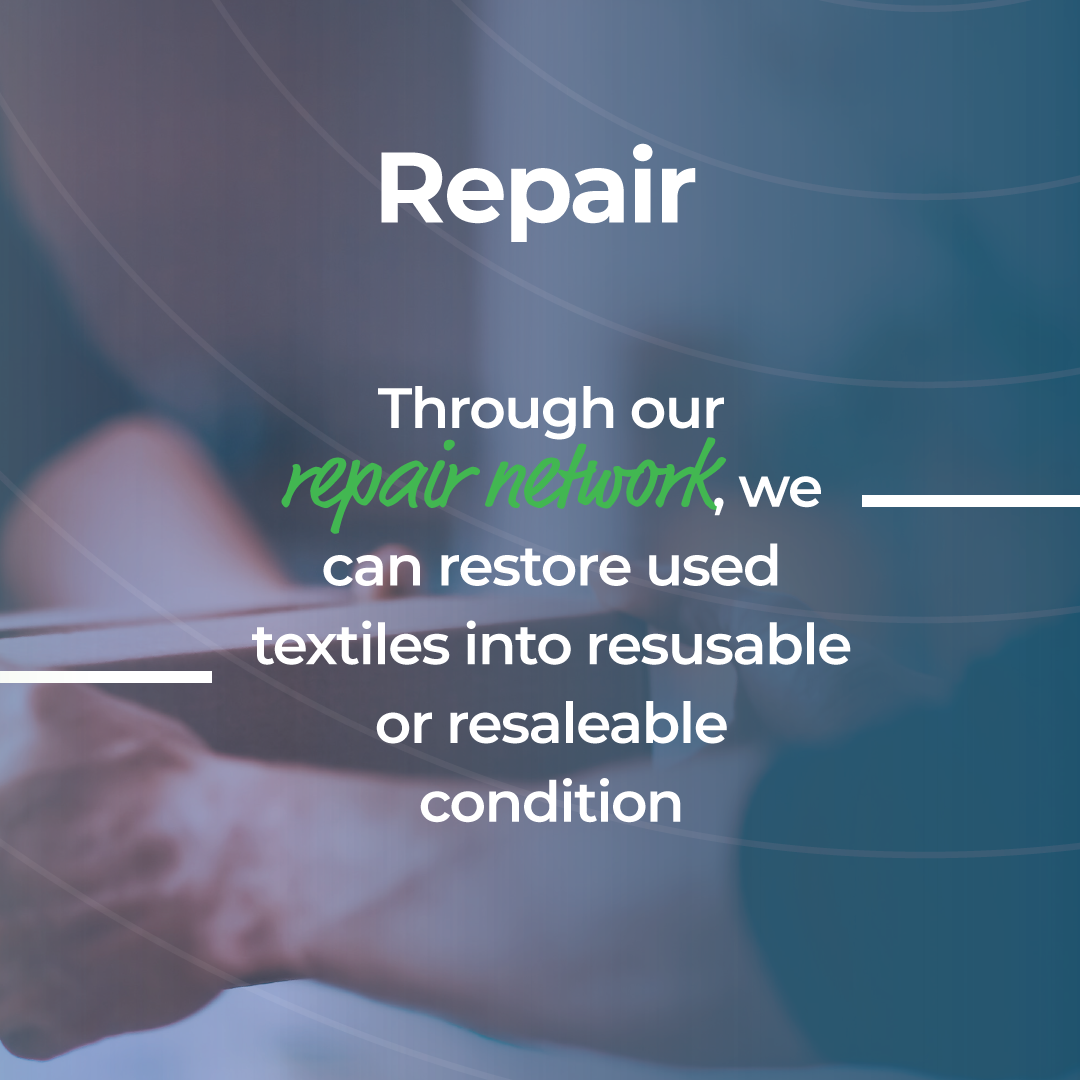 Repair

Through our repair network, we can restore used textiles into resusable or resaleable condition